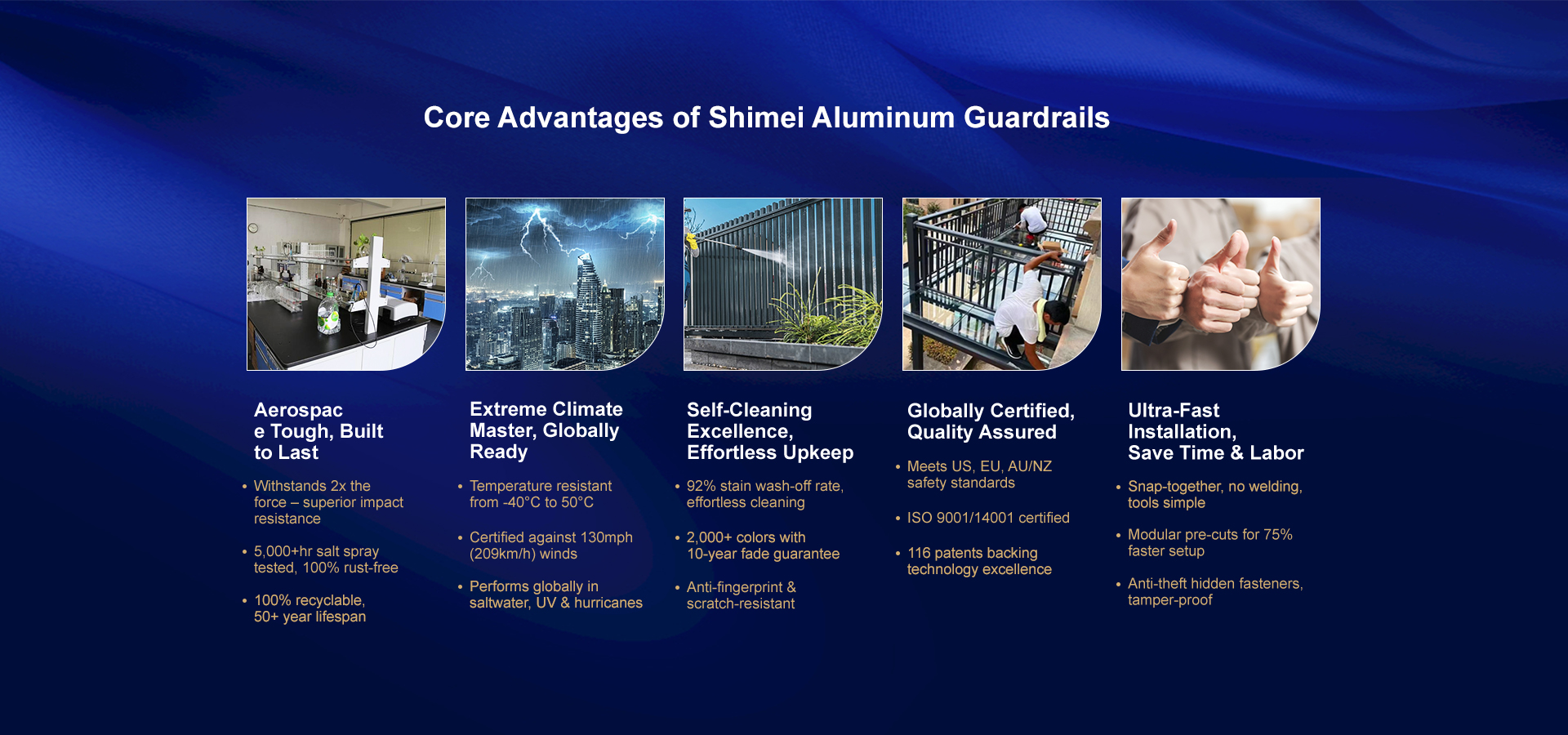 Core Advantages of Shimei Aluminum Guardrails

Aerospac e Tough, Built to Last

• Withstands 2x the force – superior impact resistance

• 5,000+hr salt spray tested, 100% rust-free

• 100% recyclable, 50+ year lifespan

Extreme Climate Master, Globally Ready

• Temperature resistant from -40°C to 50°C

• Certified against 130mph (209km/h) winds

• Performs globally in saltwater, UV & hurricanes

Self-Cleaning Excellence, Effortless Upkeep

• 92% stain wash-off rate, effortless cleaning

• 2,000+ colors with 10-year fade guarantee

• Anti-fingerprint & scratch-resistant

Globally Certified, Quality Assured

• Meets US, EU, AU/NZ safety standards

• ISO 9001/14001 certified

• 116 patents backing technology excellence

Ultra-Fast Installation, Save Time & Labor

• Snap-together, no welding, tools simple

• Modular pre-cuts for 75% faster setup

• Anti-theft hidden fasteners, tamper-proof